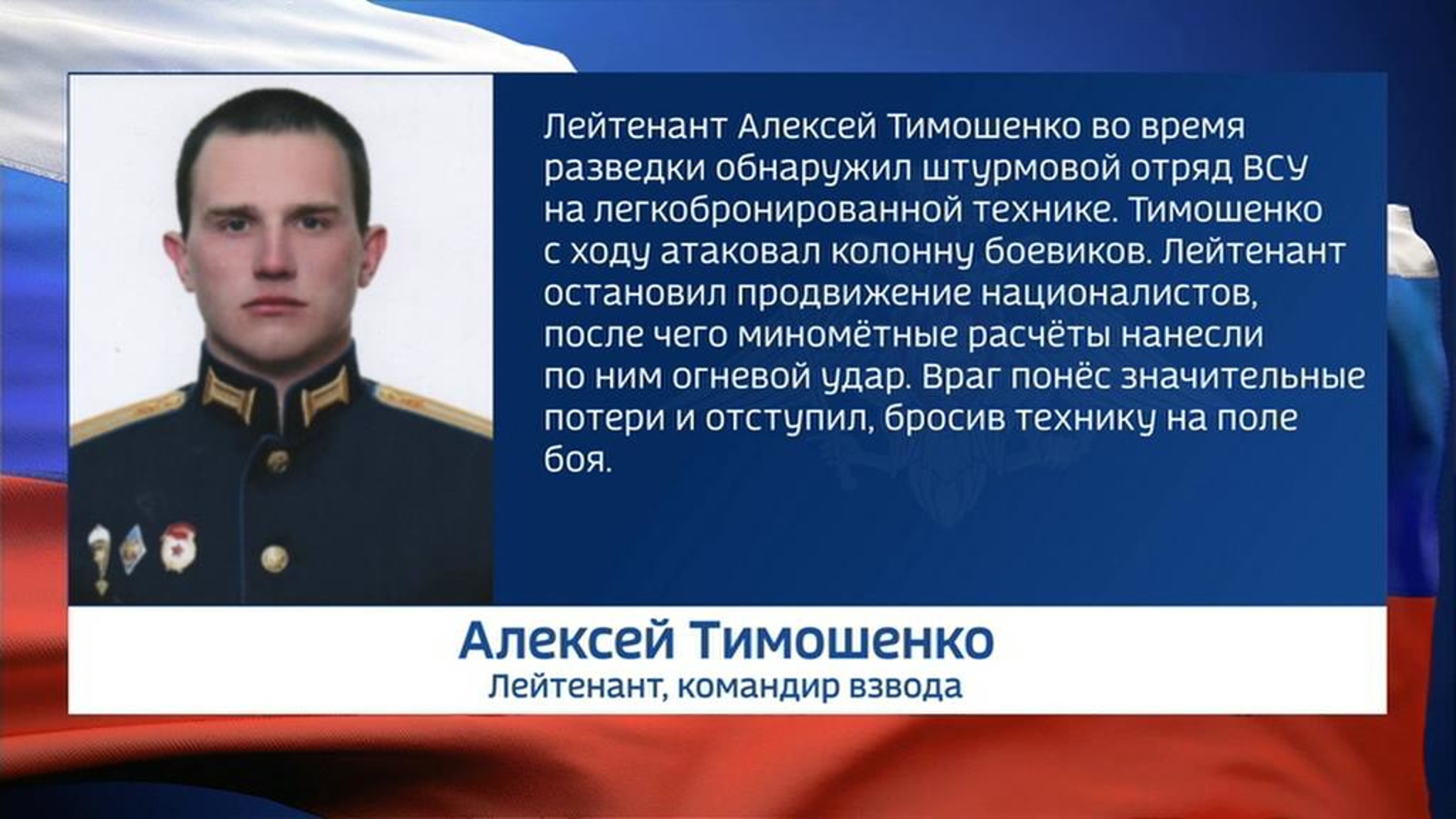 Лейтенант Алексей Тимошенко во время разведки обнаружил штурмовой отряд ВСУ на легкобронированной технике. Тимошенко с ходу атаковал колонну боевиков. Лейтенант остановил продвижение националистов, после чего миномётные расчёты нанесли по ним огневой удар. Враг понёс значительные потери и отступил, бросив технику на поле боя.

Алексей Тимошенко
Лейтенант, командир взвода